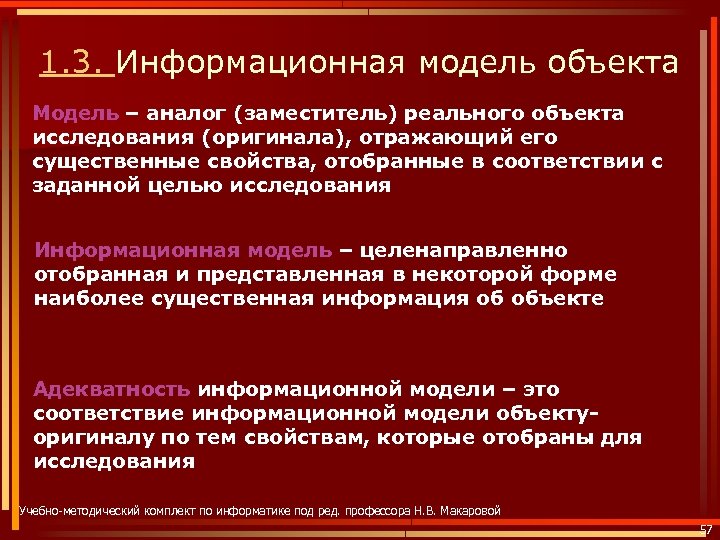 1.3. Информационная модель объекта

Модель – аналог (заместитель) реального объекта исследования (оригинала), отражающий его существенные свойства, отобранные в соответствии с заданной целью исследования

Информационная модель – целенаправленно отобранная и представленная в некоторой форме наиболее существенная информация об объекте

Адекватность информационной модели – это соответствие информационной модели объекту-оригиналу по тем свойствам, которые отобраны для исследования

Учебно-методический комплект по информатике под ред. профессора Н.В. Макаровой

57